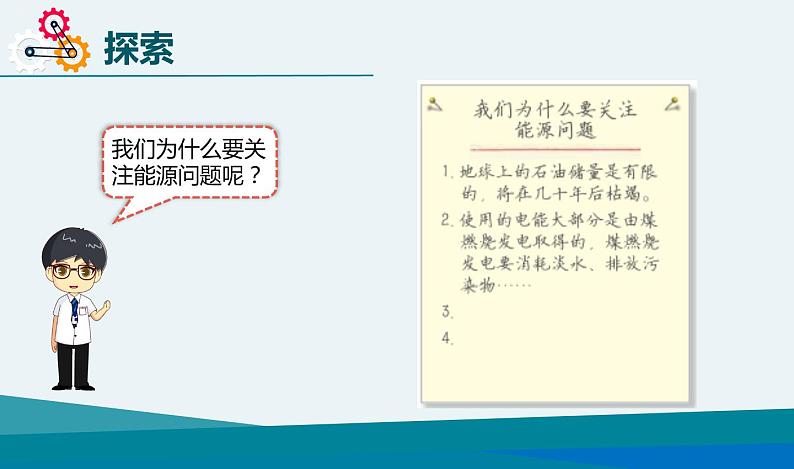 探索

我们为什么要关注能源问题呢？

我们为什么要关注能源问题

1. 地球上的石油储量是有限的，将在几十年后枯竭。

2. 使用的电能大部分是由煤燃烧发电取得的，煤燃烧发电要消耗淡水、排放污染物……

3.

4.